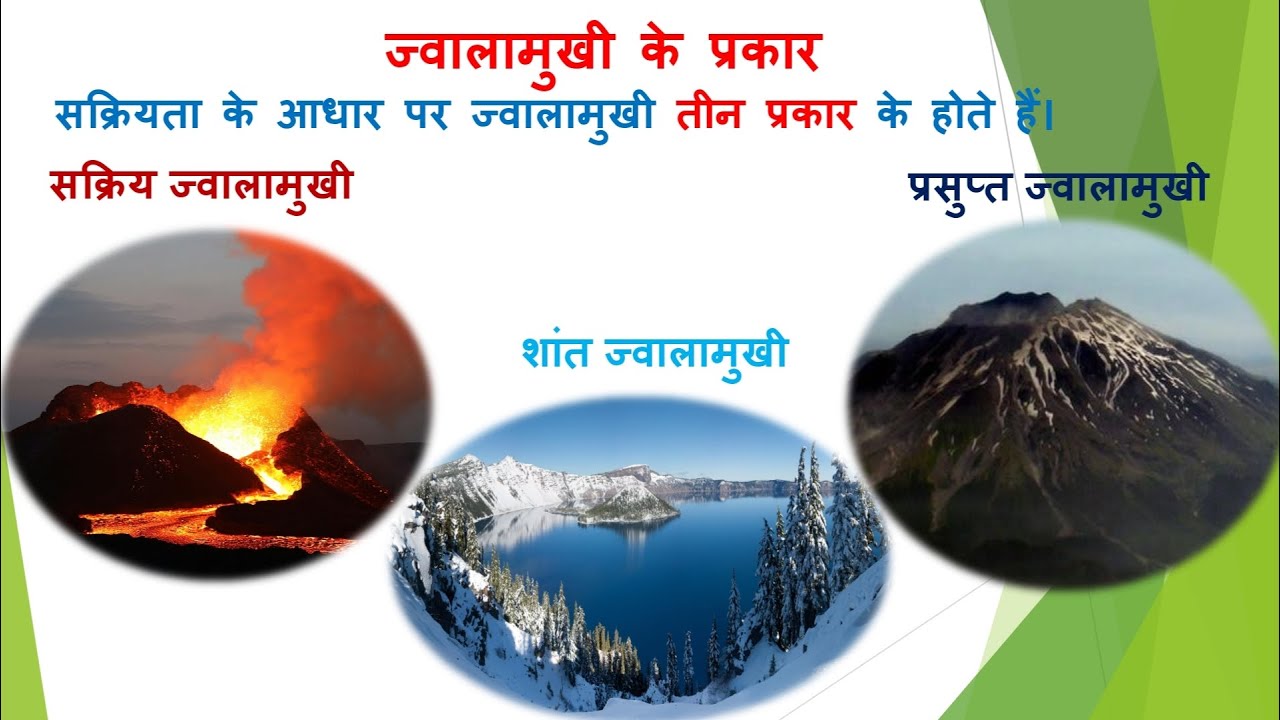 ज्वालामुखी के प्रकार

सक्रियता के आधार पर ज्वालामुखी तीन प्रकार के होते हैं।

सक्रिय ज्वालामुखी

प्रसुप्त ज्वालामुखी

शांत ज्वालामुखी